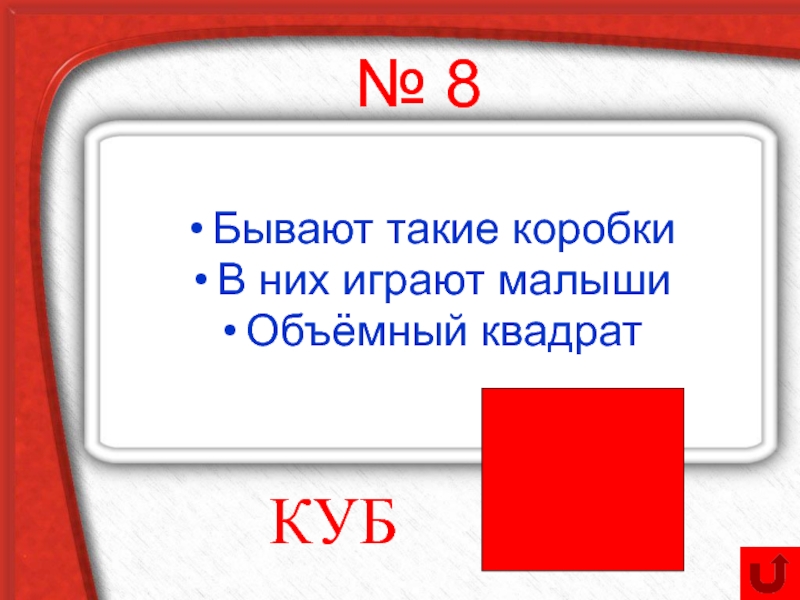 № 8

• Бывают такие коробки
• В них играют малыши
• Объёмный квадрат

КУБ